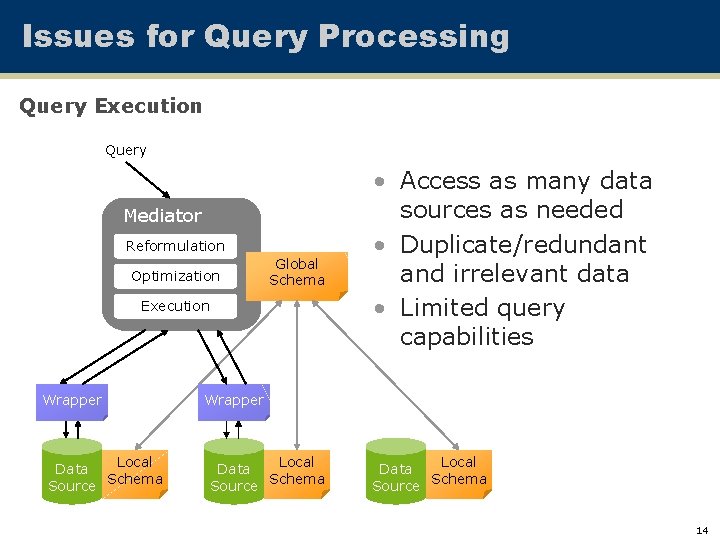 Issues for Query Processing

Query Execution

Query

Mediator

Reformulation

Optimization

Execution

Global Schema

Wrapper

Wrapper

Data Source

Local Schema

Data Source

Local Schema

Data Source

Local Schema

• Access as many data sources as needed
• Duplicate/redundant and irrelevant data
• Limited query capabilities

14